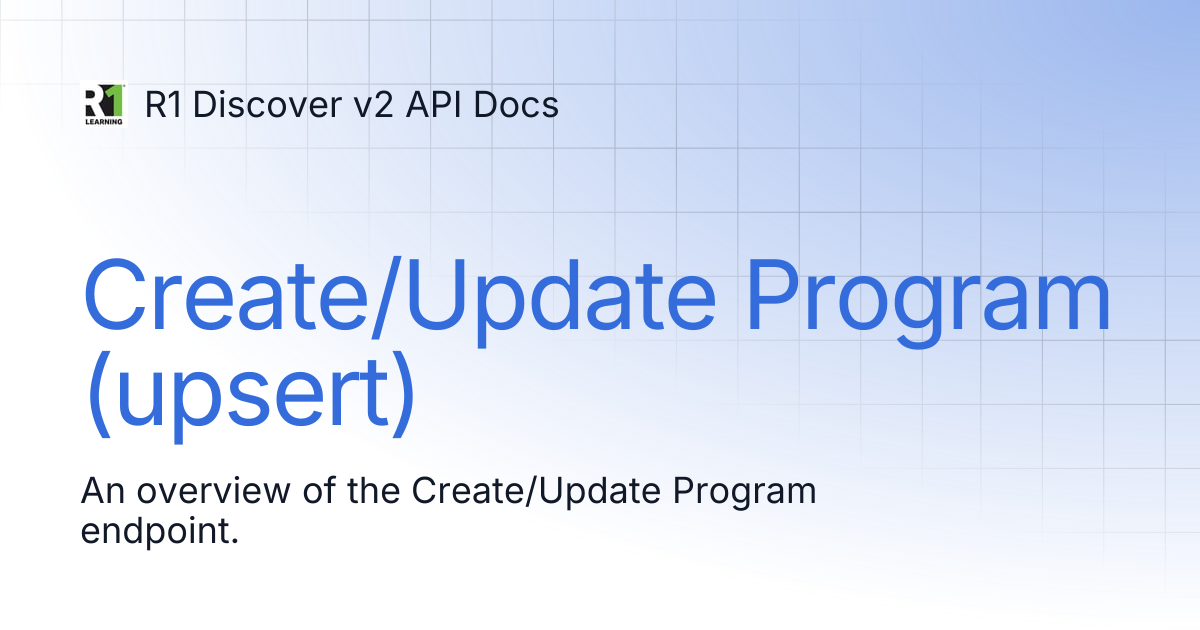 R1 LEARNING

R1 Discover v2 API Docs

Create/Update Program (upsert)

An overview of the Create/Update Program endpoint.